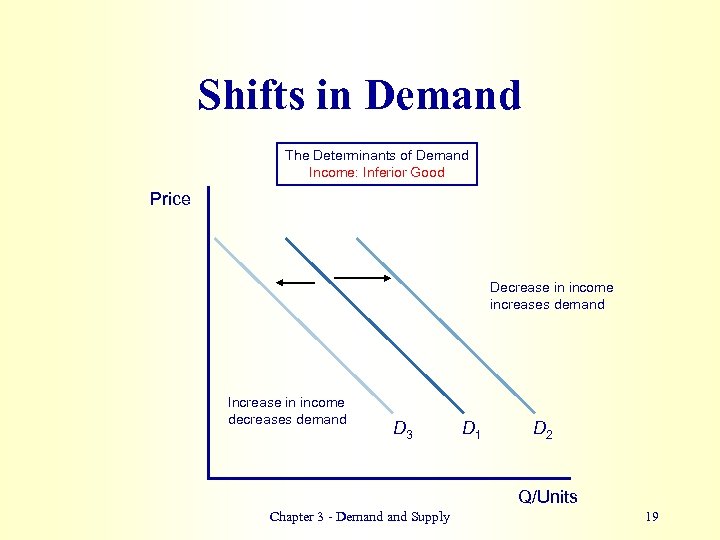 Shifts in Demand

The Determinants of Demand
Income: Inferior Good

Price

Decrease in income increases demand

Increase in income decreases demand

$D_3$ $D_1$ $D_2$

Q/Units

Chapter 3 - Demand and Supply

19